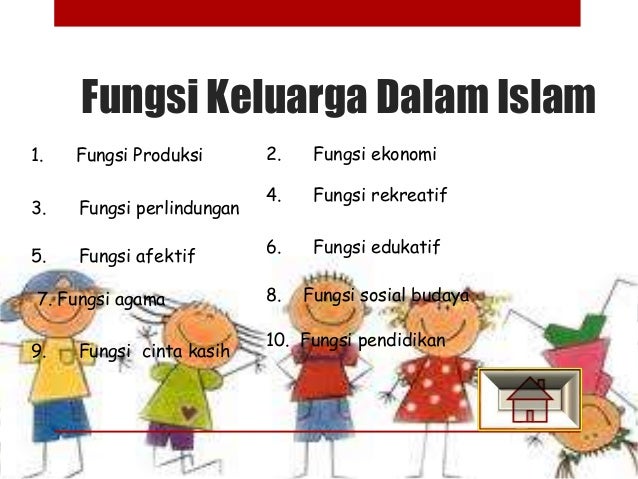 Fungsi Keluarga Dalam Islam

1. Fungsi Produksi

3. Fungsi perlindungan

5. Fungsi afektif

7. Fungsi agama

9. Fungsi cinta kasih

2. Fungsi ekonomi

4. Fungsi rekreatif

6. Fungsi edukatif

8. Fungsi sosial budaya

10. Fungsi pendidikan